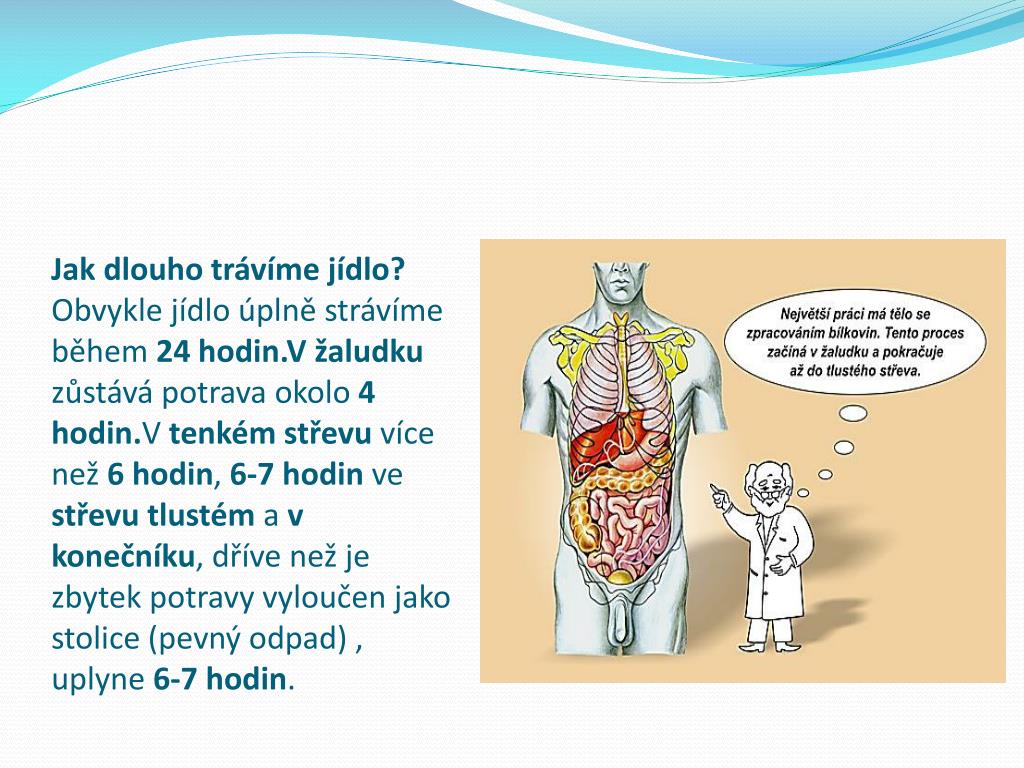 Jak dlouho trávíme jídlo? Obvykle jídlo úplně strávíme během 24 hodin.V žaludku zůstává potrava okolo 4 hodin.V tenkém střevu více než 6 hodin, 6-7 hodin ve střevu tlustém a v konečníku, dříve než je zbytek potravy vyloučen jako stolice (pevný odpad) , uplyne 6-7 hodin.

Největší práci má tělo se zpracováním bílkovin. Tento proces začíná v žaludku a pokračuje až do tlustého střeva.